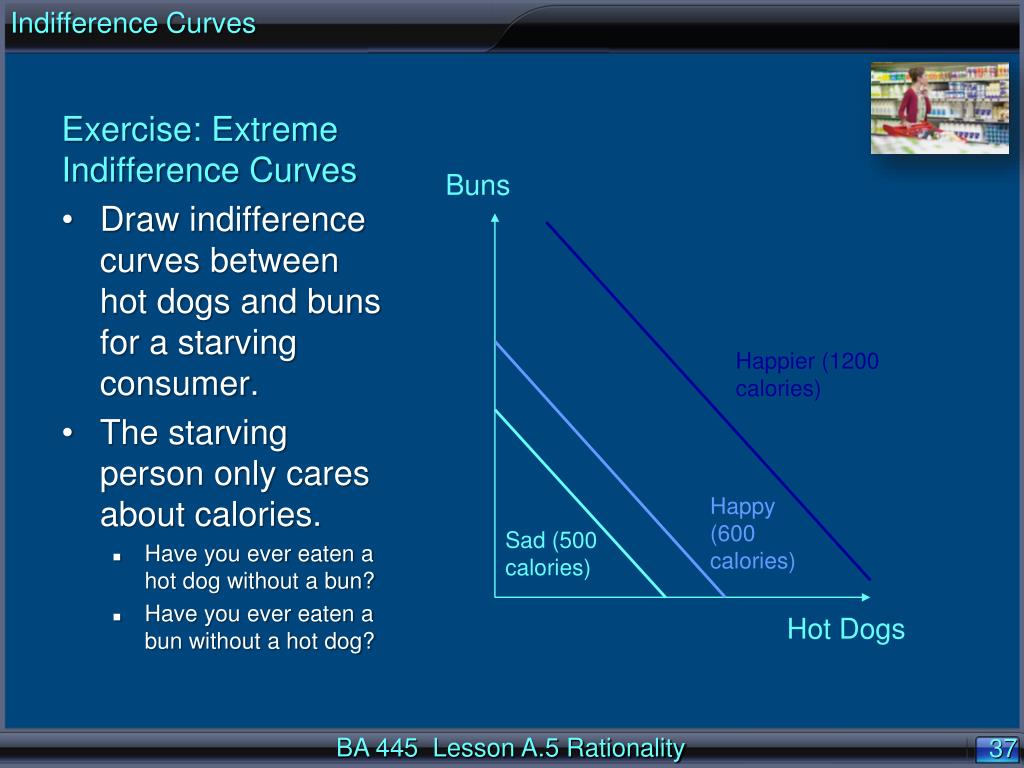 Indifference Curves

Exercise: Extreme Indifference Curves

• Draw indifference curves between hot dogs and buns for a starving consumer.
• The starving person only cares about calories.
 ▪ Have you ever eaten a hot dog without a bun?
 ▪ Have you ever eaten a bun without a hot dog?

Buns

Happier (1200 calories)

Happy (600 calories)

Sad (500 calories)

Hot Dogs

BA 445 Lesson A.5 Rationality

37